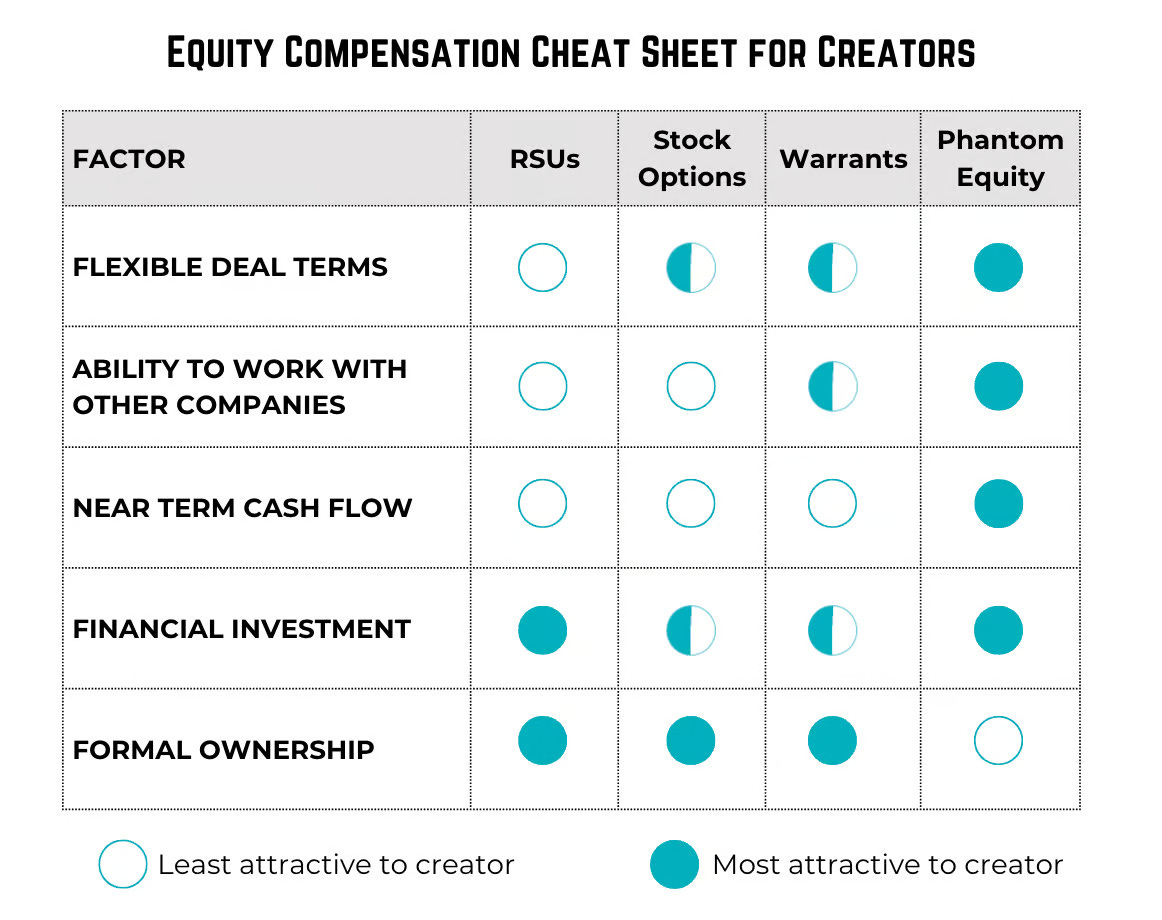 EQUITY COMPENSATION CHEAT SHEET FOR CREATORS

| FACTOR | RSUs | Stock Options | Warrants | Phantom Equity |
|---|---|---|---|---|
| FLEXIBLE DEAL TERMS | | | | |
| ABILITY TO WORK WITH OTHER COMPANIES | | | | |
| NEAR TERM CASH FLOW | | | | |
| FINANCIAL INVESTMENT | | | | |
| FORMAL OWNERSHIP | | | | |

Least attractive to creator

Most attractive to creator